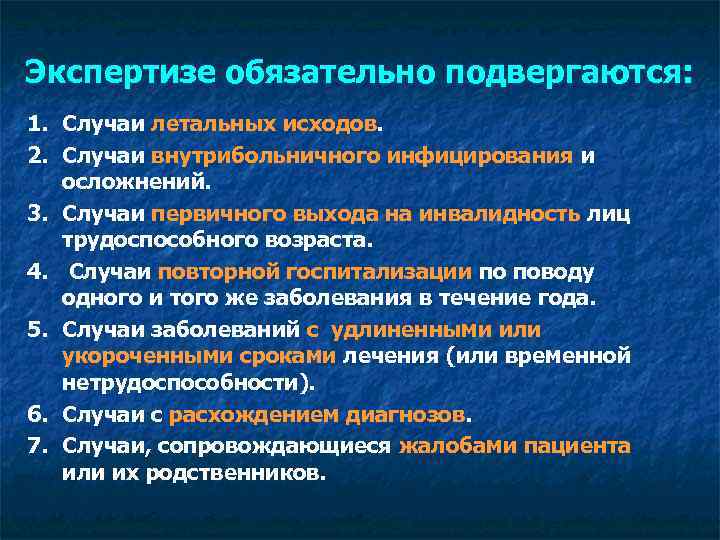 Экспертизе обязательно подвергаются:

1. Случаи летальных исходов.
2. Случаи внутрибольничного инфицирования и осложнений.
3. Случаи первичного выхода на инвалидность лиц трудоспособного возраста.
4. Случаи повторной госпитализации по поводу одного и того же заболевания в течение года.
5. Случаи заболеваний с удлиненными или укороченными сроками лечения (или временной нетрудоспособности).
6. Случаи с расхождением диагнозов.
7. Случаи, сопровождающиеся жалобами пациента или их родственников.